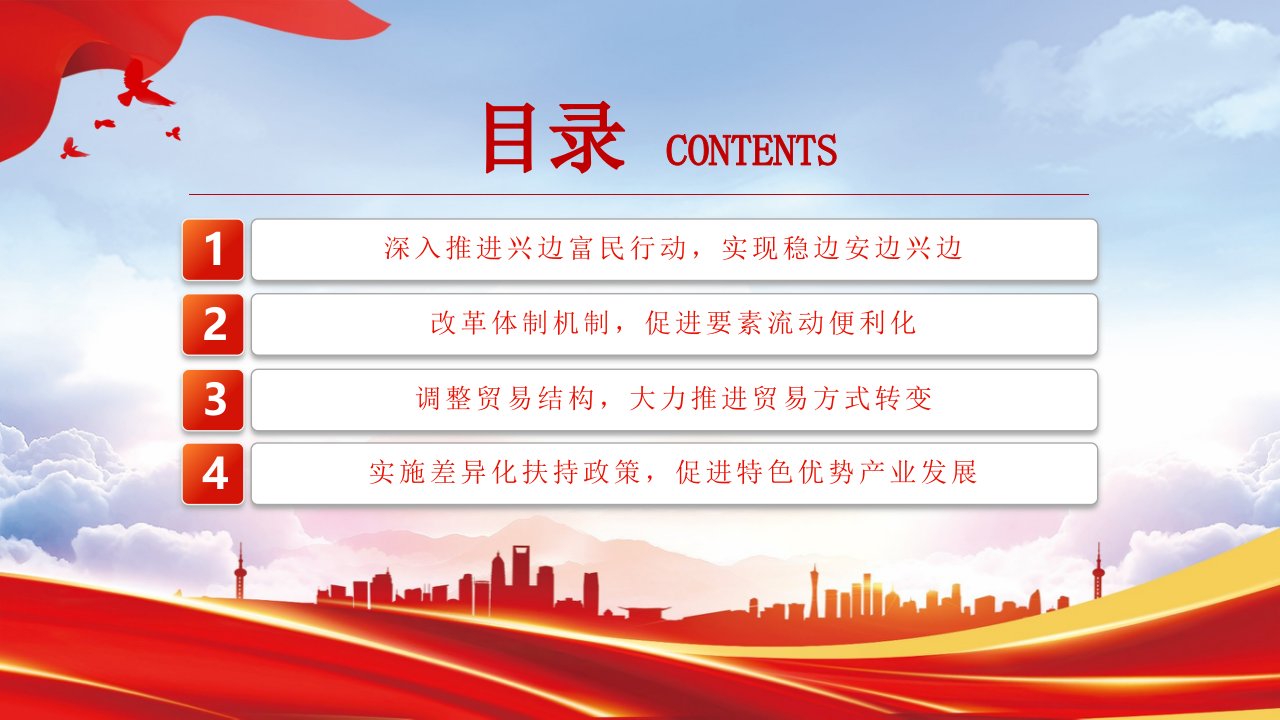 目录 CONTENTS

1 深入推进兴边富民行动，实现稳边安边兴边

2 改革体制机制，促进要素流动便利化

3 调整贸易结构，大力推进贸易方式转变

4 实施差异化扶持政策，促进特色优势产业发展